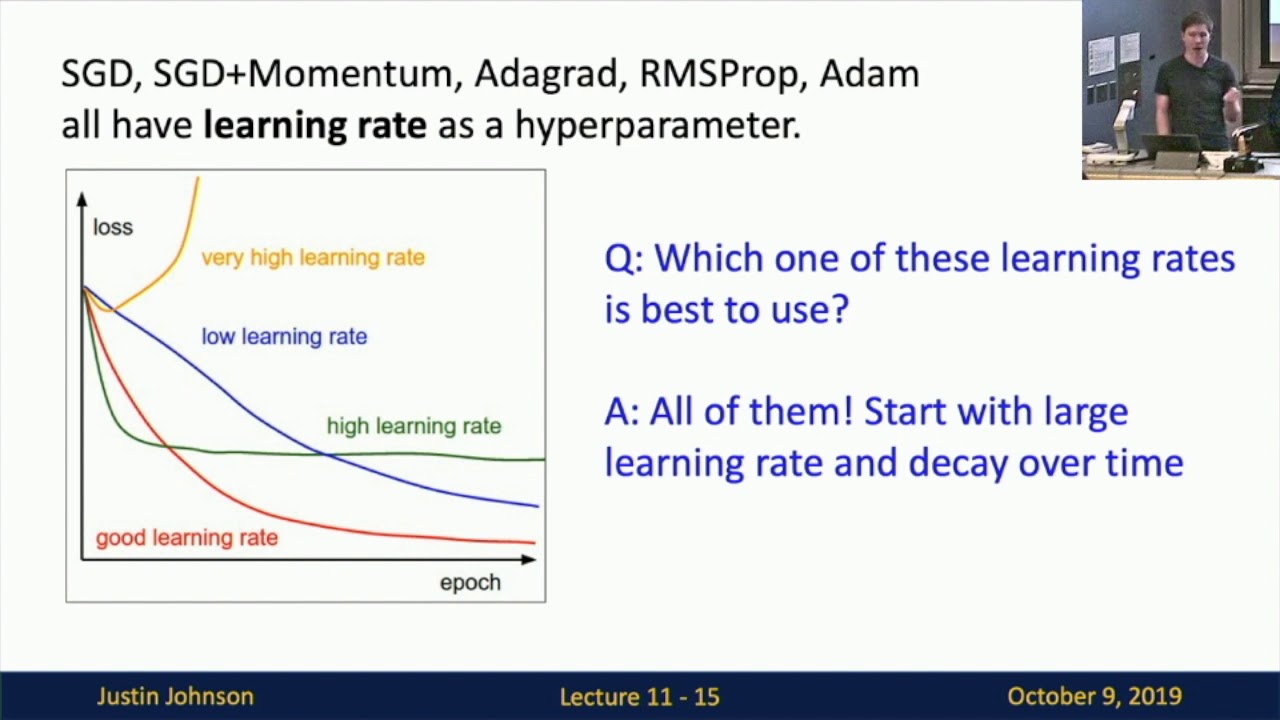 SGD, SGD+Momentum, Adagrad, RMSProp, Adam all have **learning rate** as a hyperparameter.

loss

very high learning rate

low learning rate

high learning rate

good learning rate

epoch

Q: Which one of these learning rates is best to use?

A: All of them! Start with large learning rate and decay over time

Justin Johnson

Lecture 11 - 15

October 9, 2019